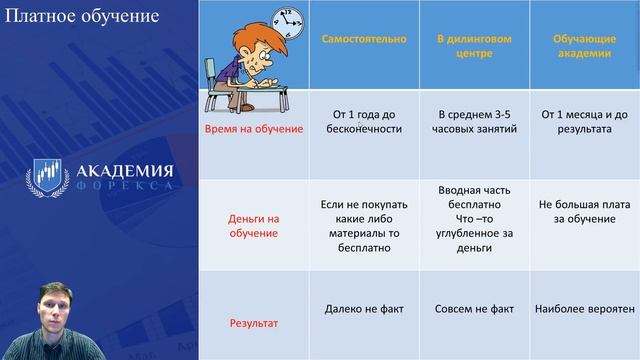 Платное обучение

АКАДЕМИЯ ФОРЕКСА

| | Самостоятельно | В дилинговом центре | Обучающие академии |
|---|---|---|---|
| Время на обучение | От 1 года до бесконечности | В среднем 3-5 часовых занятий | От 1 месяца и до результата |
| Деньги на обучение | Если не покупать какие либо материалы то бесплатно | Вводная часть бесплатно Что –то углубленное за деньги | Не большая плата за обучение |
| Результат | Далеко не факт | Совсем не факт | Наиболее вероятен |